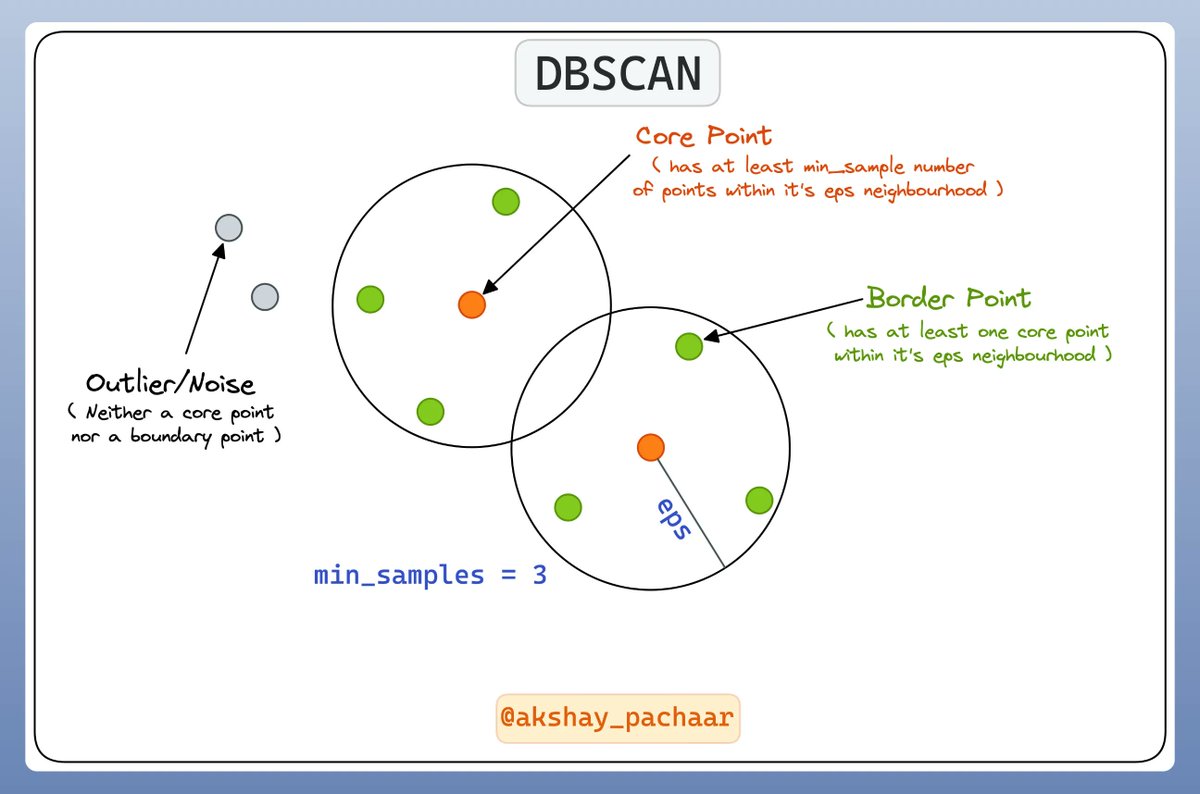 DBSCAN

Core Point
( has at least min_sample number of points within it's eps neighbourhood )

Border Point
( has at least one core point within it's eps neighbourhood )

Outlier/Noise
( Neither a core point nor a boundary point )

eps

min_samples = 3

@akshay_pachaar